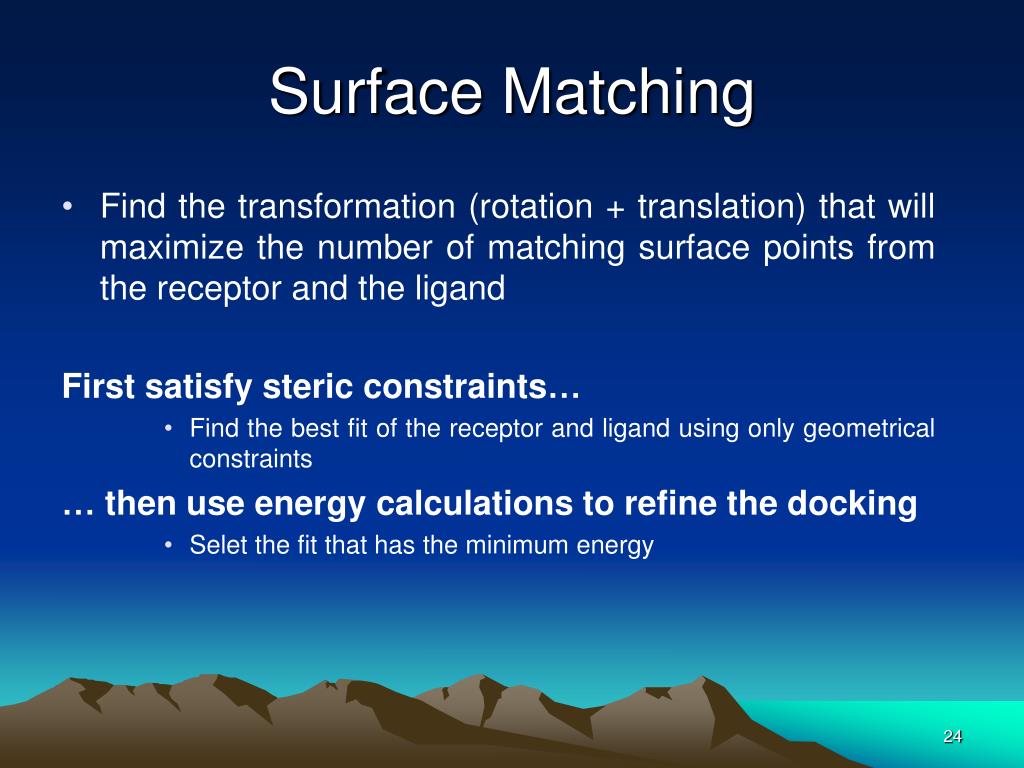 Surface Matching

• Find the transformation (rotation + translation) that will maximize the number of matching surface points from the receptor and the ligand

First satisfy steric constraints…

• Find the best fit of the receptor and ligand using only geometrical constraints

… then use energy calculations to refine the docking

• Selet the fit that has the minimum energy

24